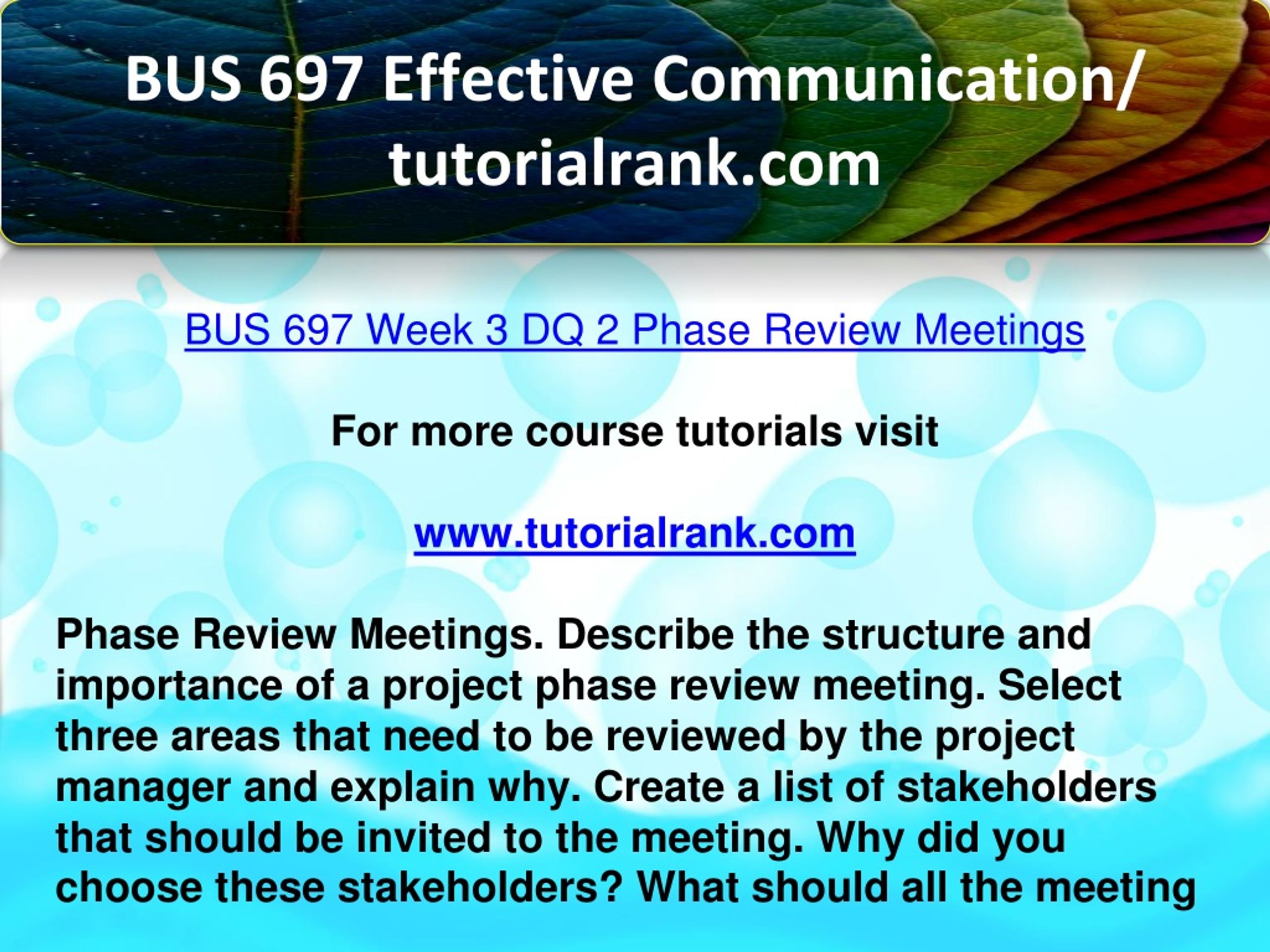 BUS 697 Effective Communication/ tutorialrank.com

BUS 697 Week 3 DQ 2 Phase Review Meetings

For more course tutorials visit

www.tutorialrank.com

Phase Review Meetings. Describe the structure and importance of a project phase review meeting. Select three areas that need to be reviewed by the project manager and explain why. Create a list of stakeholders that should be invited to the meeting. Why did you choose these stakeholders? What should all the meeting